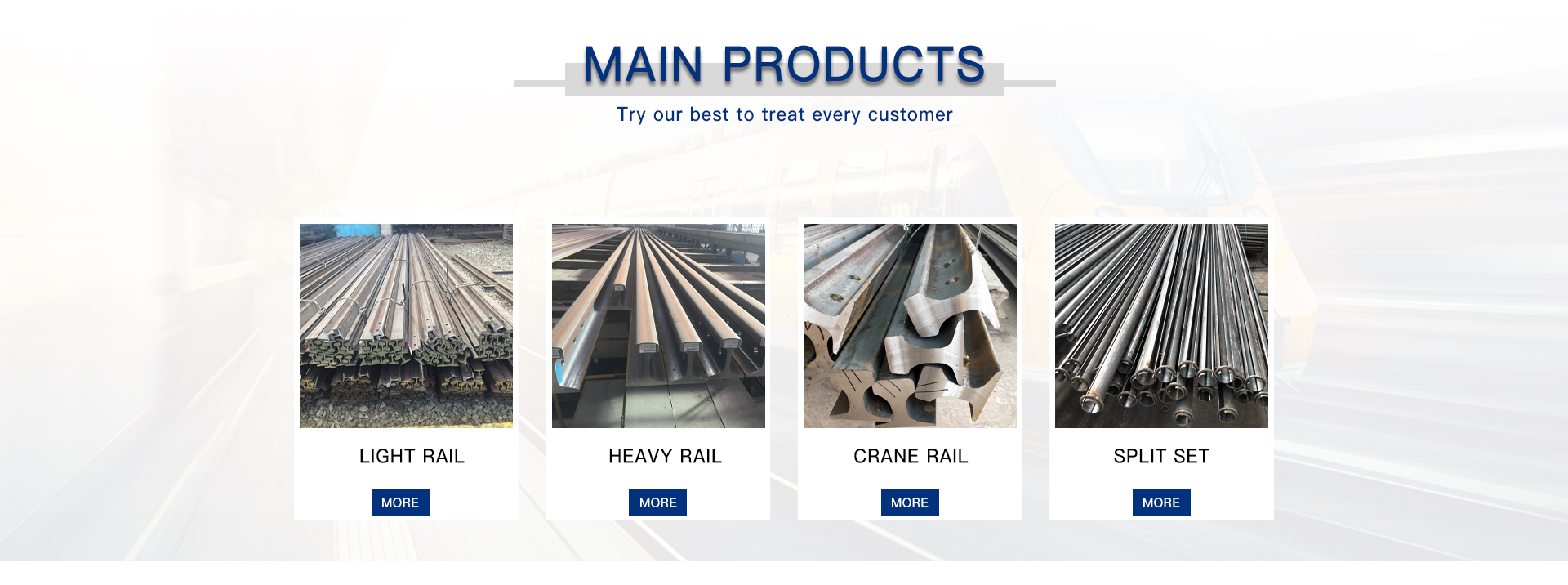 MAIN PRODUCTS

Try our best to treat every customer

LIGHT RAIL

MORE

HEAVY RAIL

MORE

CRANE RAIL

MORE

SPLIT SET

MORE